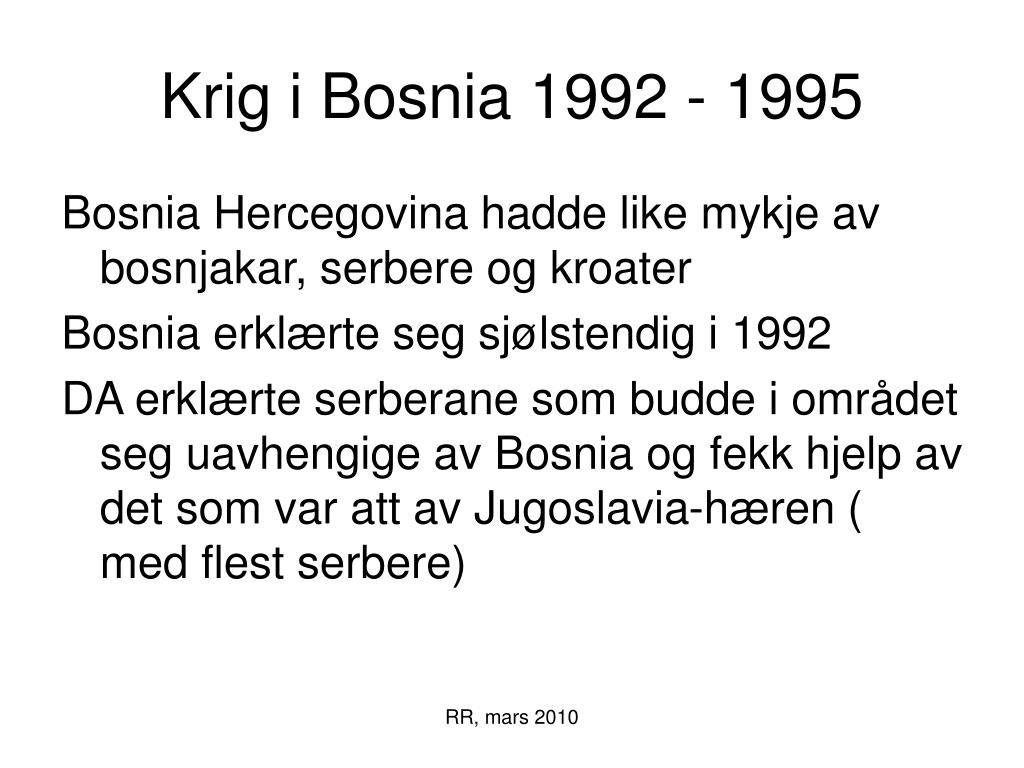 Krig i Bosnia 1992 - 1995

Bosnia Hercegovina hadde like mykje av bosnjakar, serbere og kroater

Bosnia erklærte seg sjølstendig i 1992

DA erklærte serberane som budde i området seg uavhengige av Bosnia og fekk hjelp av det som var att av Jugoslavia-hæren ( med flest serbere)

RR, mars 2010